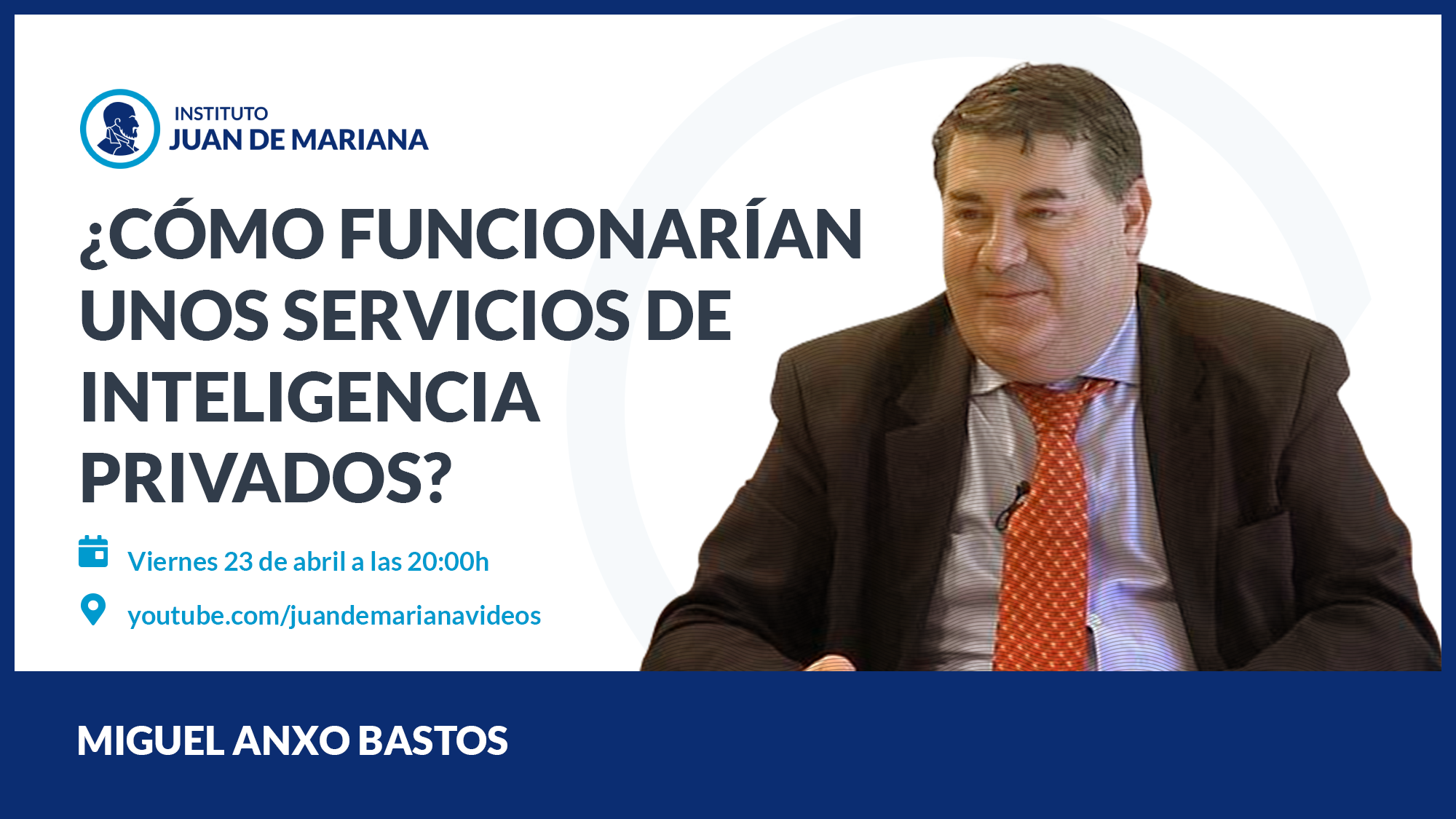 INSTITUTO
JUAN DE MARIANA

¿CÓMO FUNCIONARÍAN UNOS SERVICIOS DE INTELIGENCIA PRIVADOS?

Viernes 23 de abril a las 20:00h

youtube.com/juandemarianavideos

MIGUEL ANXO BASTOS